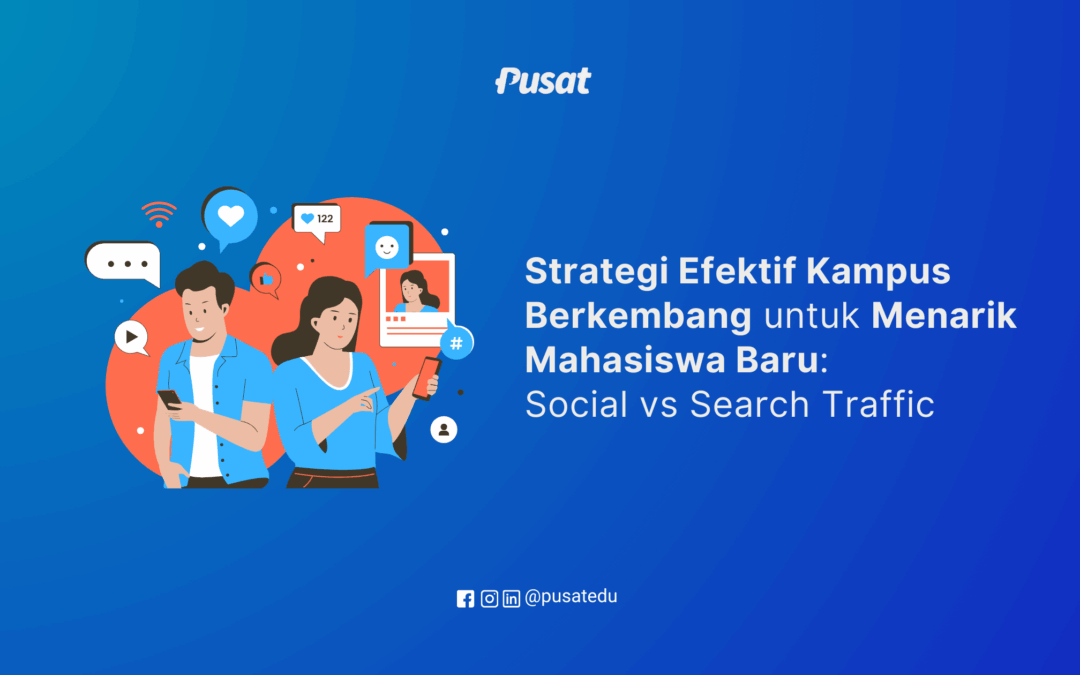 Pusat

122

#

Strategi Efektif Kampus Berkembang untuk Menarik Mahasiswa Baru: Social vs Search Traffic

@pusatedu